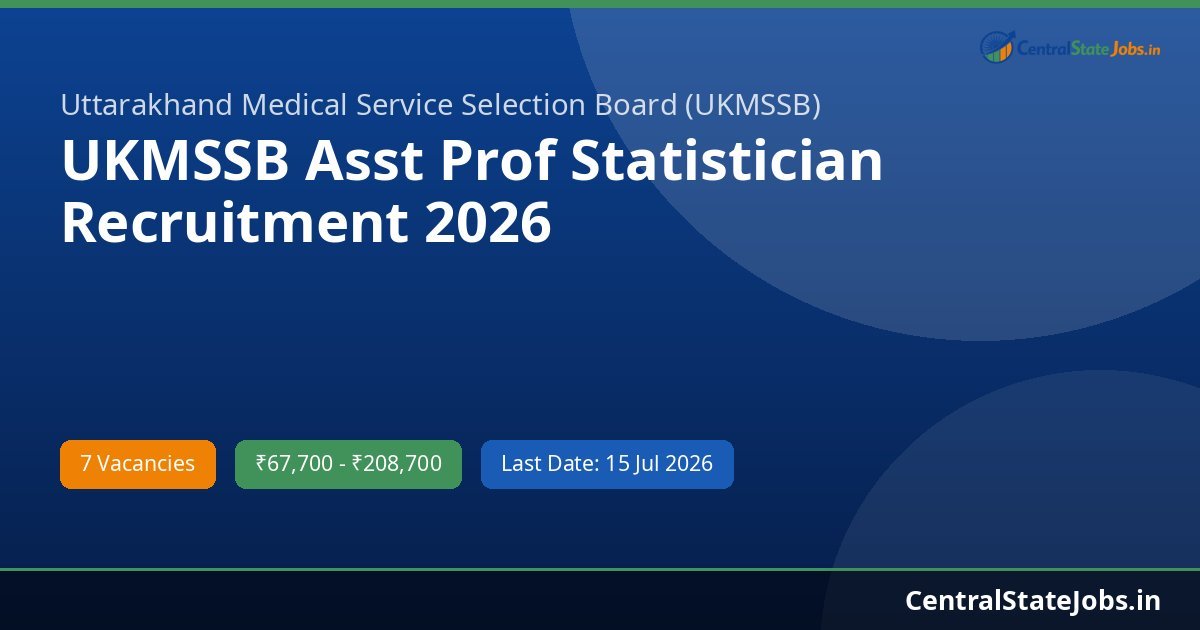 CentralStateJobs.in

Uttarakhand Medical Service Selection Board (UKMSSB)

UKMSSB Asst Prof Statistician Recruitment 2026

7 Vacancies

₹67,700 - ₹208,700

Last Date: 15 Jul 2026

CentralStateJobs.in